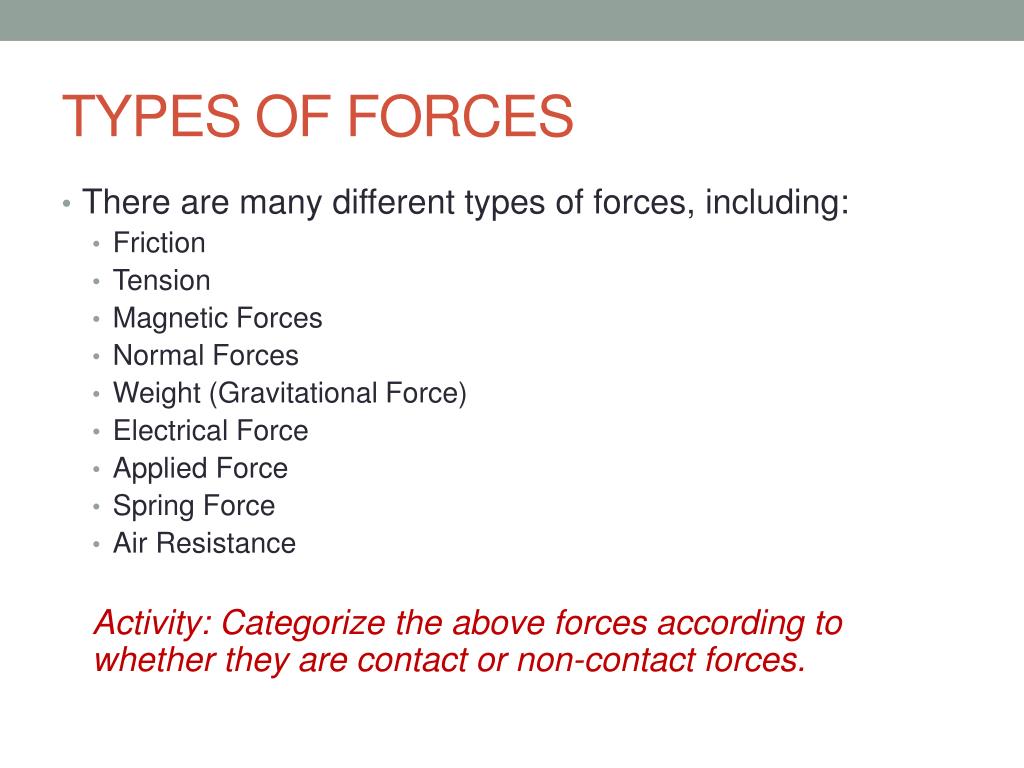 TYPES OF FORCES

• There are many different types of forces, including:
  • Friction
  • Tension
  • Magnetic Forces
  • Normal Forces
  • Weight (Gravitational Force)
  • Electrical Force
  • Applied Force
  • Spring Force
  • Air Resistance

Activity: Categorize the above forces according to whether they are contact or non-contact forces.